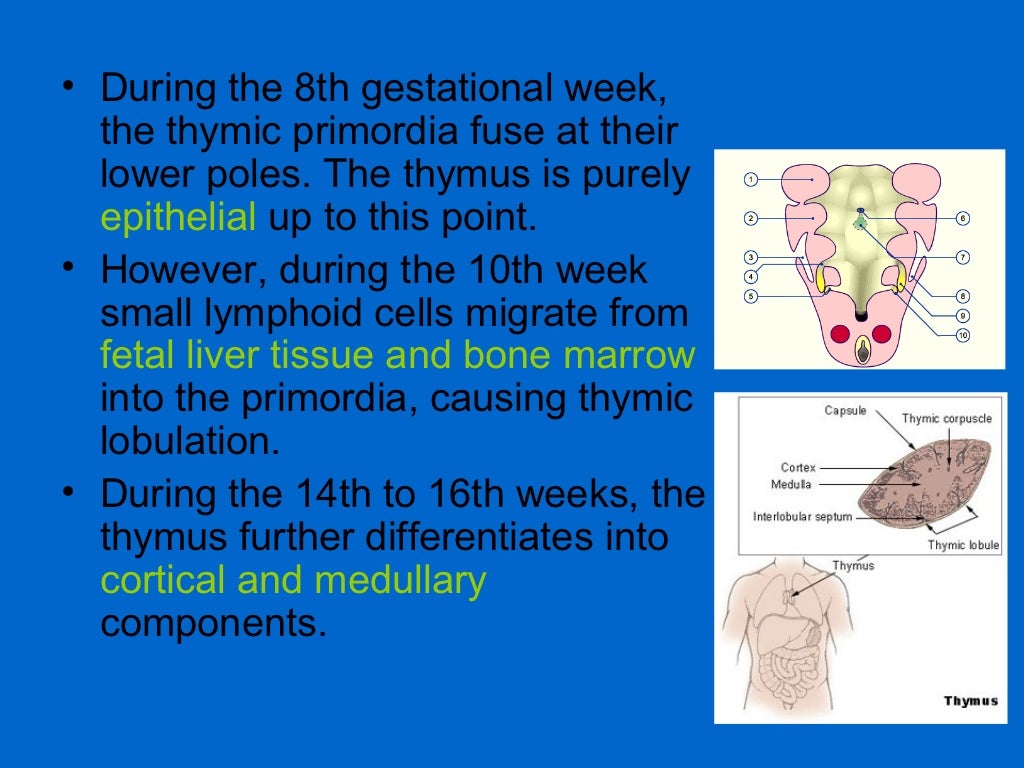 • During the 8th gestational week, the thymic primordia fuse at their lower poles. The thymus is purely epithelial up to this point.

• However, during the 10th week small lymphoid cells migrate from fetal liver tissue and bone marrow into the primordia, causing thymic lobulation.

• During the 14th to 16th weeks, the thymus further differentiates into cortical and medullary components.

1
2
3
4
5
6
7
8
9
10

Capsule
Thymic corpuscle
Cortex
Medulla
Interlobular septum
Thymic lobule
Thymus

Thymus